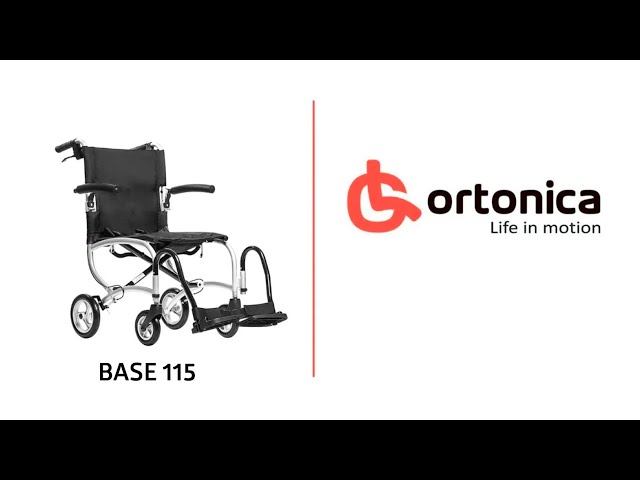 BASE 115

ortonica
Life in motion